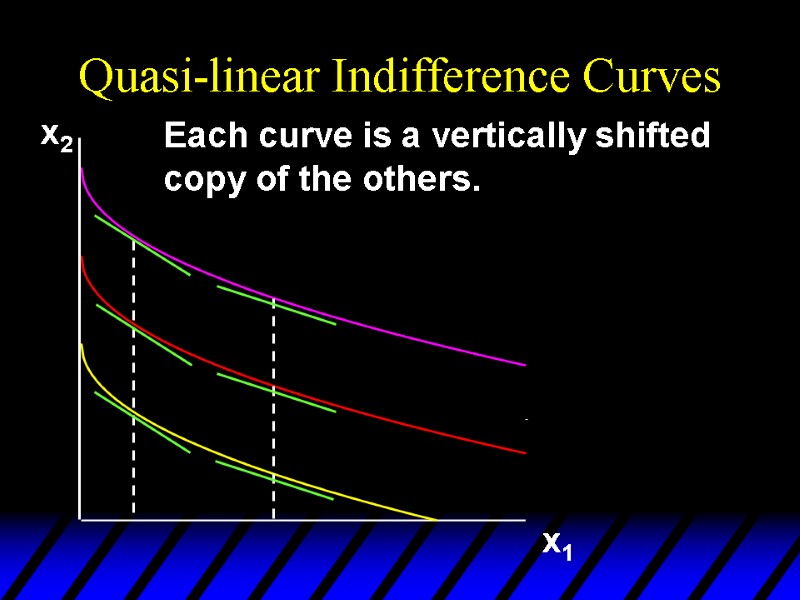 Quasi-linear Indifference Curves

$x_2$

Each curve is a vertically shifted copy of the others.

$x_1$